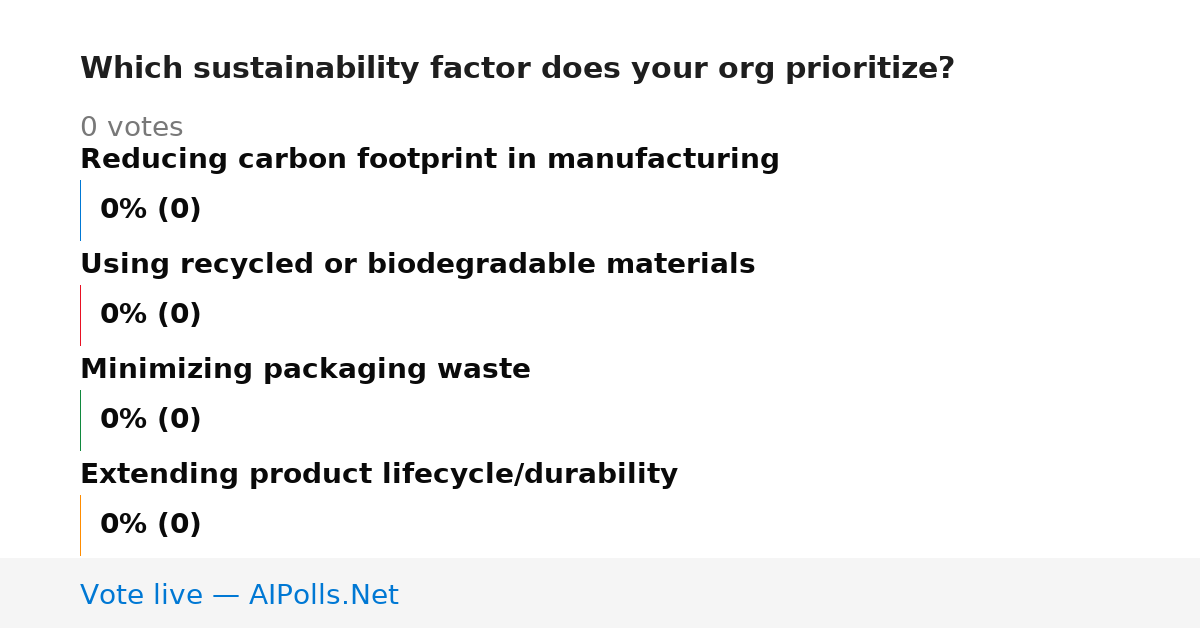 Which sustainability factor does your org prioritize?

0 votes

Reducing carbon footprint in manufacturing

0% (0)

Using recycled or biodegradable materials

0% (0)

Minimizing packaging waste

0% (0)

Extending product lifecycle/durability

0% (0)

Vote live — AIPolls.Net